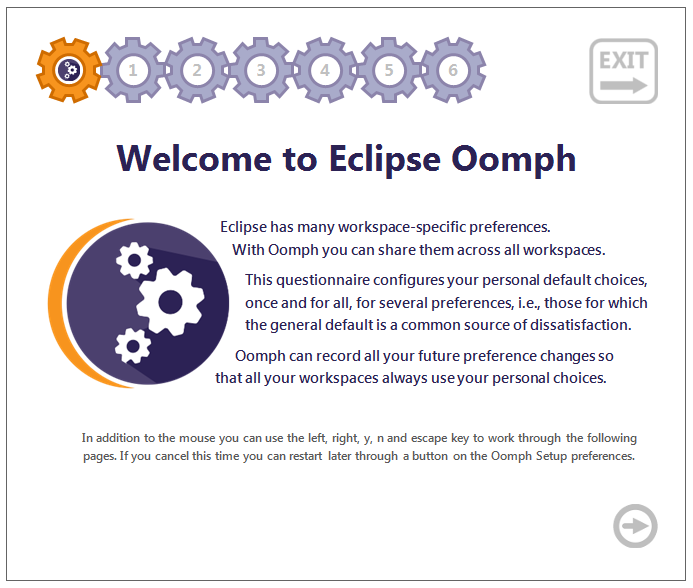 1 2 3 4 5 6

EXIT

Welcome to Eclipse Oomph

Eclipse has many workspace-specific preferences. With Oomph you can share them across all workspaces.

This questionnaire configures your personal default choices, once and for all, for several preferences, i.e., those for which the general default is a common source of dissatisfaction.

Oomph can record all your future preference changes so that all your workspaces always use your personal choices.

In addition to the mouse you can use the left, right, y, n and escape key to work through the following pages. If you cancel this time you can restart later through a button on the Oomph Setup preferences.